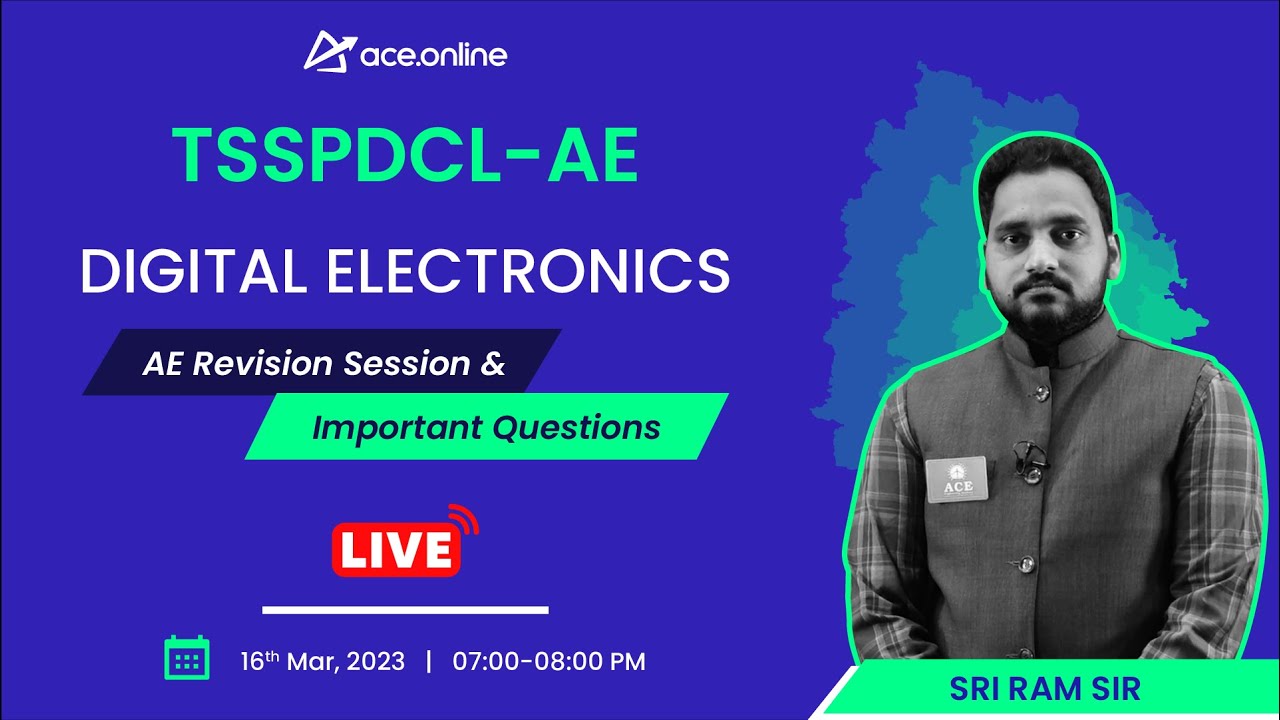 ace.online

TSSPDCL-AE

DIGITAL ELECTRONICS

AE Revision Session &

Important Questions

LIVE

16th Mar, 2023 | 07:00-08:00 PM

ACE

SRI RAM SIR